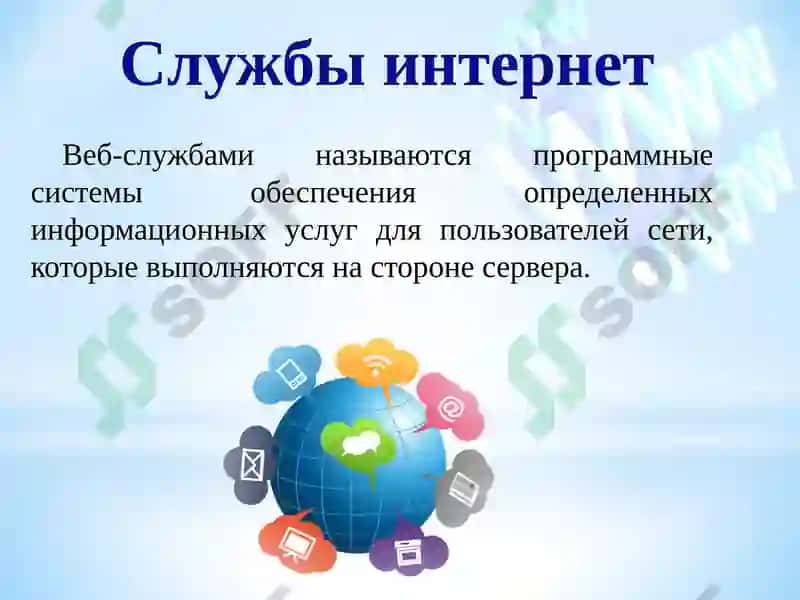 Службы интернет

Веб-службами называются программные системы обеспечения определенных информационных услуг для пользователей сети, которые выполняются на стороне сервера.